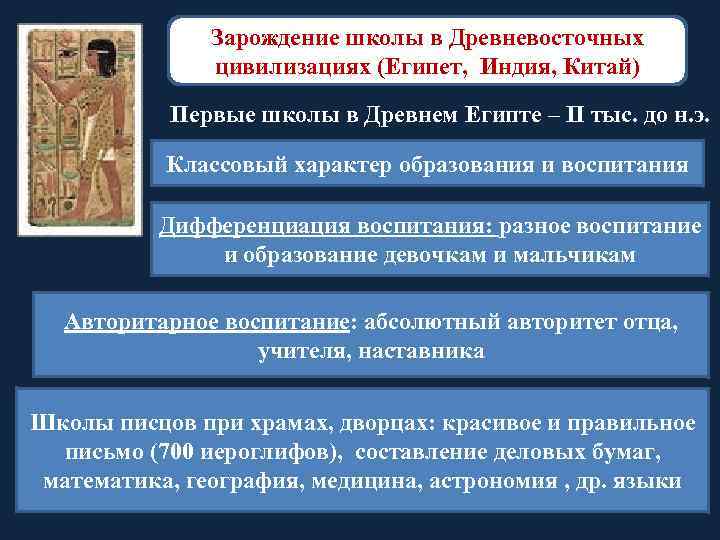 Зарождение школы в Древневосточных цивилизациях (Египет, Индия, Китай)

Первые школы в Древнем Египте – II тыс. до н.э.

Классовый характер образования и воспитания

Дифференциация воспитания: разное воспитание и образование девочкам и мальчикам

Авторитарное воспитание: абсолютный авторитет отца, учителя, наставника

Школы писцов при храмах, дворцах: красивое и правильное письмо (700 иероглифов), составление деловых бумаг, математика, география, медицина, астрономия , др. языки